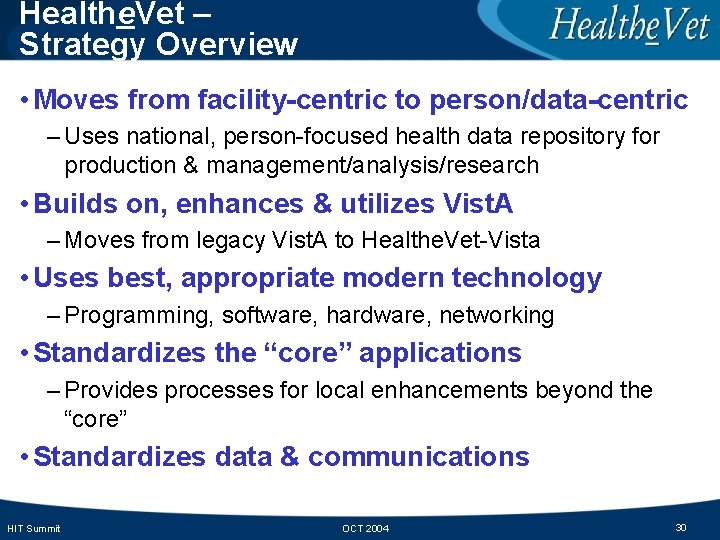 HealtheVet –
Strategy Overview

HealtheVet

• Moves from facility-centric to person/data-centric
– Uses national, person-focused health data repository for production & management/analysis/research

• Builds on, enhances & utilizes VistA
– Moves from legacy VistA to HealtheVet-Vista

• Uses best, appropriate modern technology
– Programming, software, hardware, networking

• Standardizes the “core” applications
– Provides processes for local enhancements beyond the “core”

• Standardizes data & communications

HIT Summit

OCT 2004

30